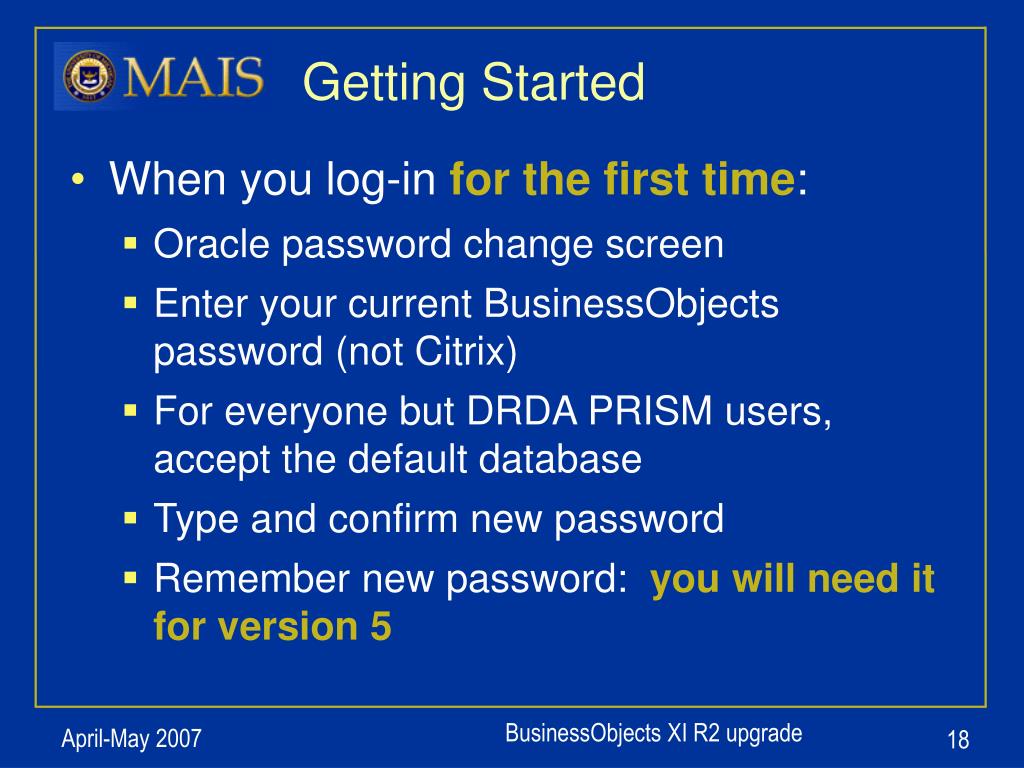 MAIS

Getting Started

• When you log-in for the first time:
  ▪ Oracle password change screen
  ▪ Enter your current BusinessObjects password (not Citrix)
  ▪ For everyone but DRDA PRISM users, accept the default database
  ▪ Type and confirm new password
  ▪ Remember new password: you will need it for version 5

April-May 2007

BusinessObjects XI R2 upgrade

18